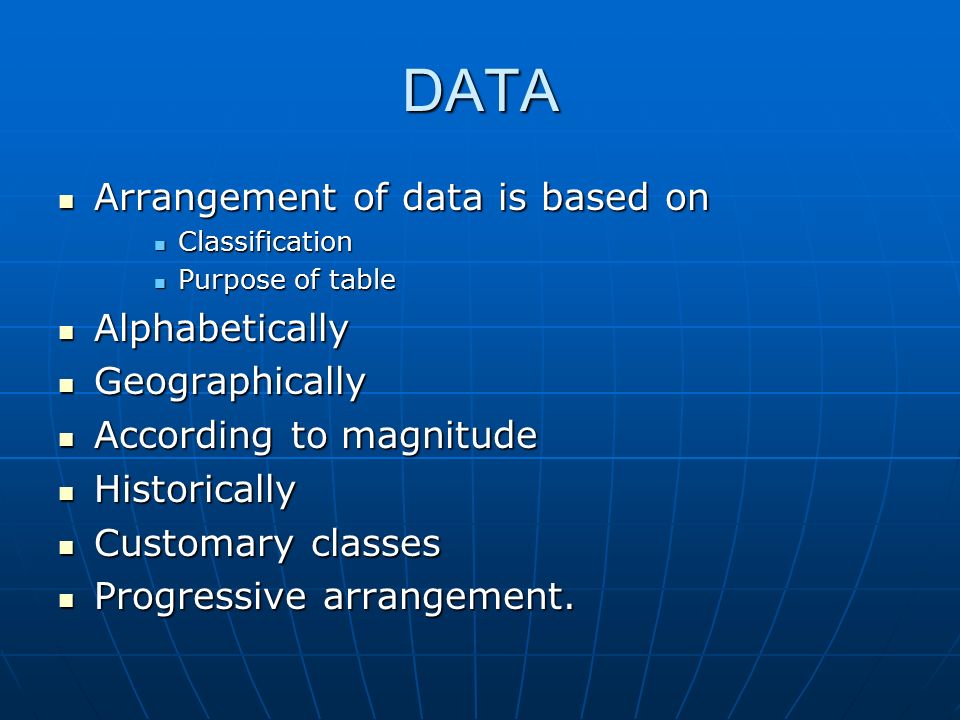 DATA

- Arrangement of data is based on
  - Classification
  - Purpose of table
- Alphabetically
- Geographically
- According to magnitude
- Historically
- Customary classes
- Progressive arrangement.